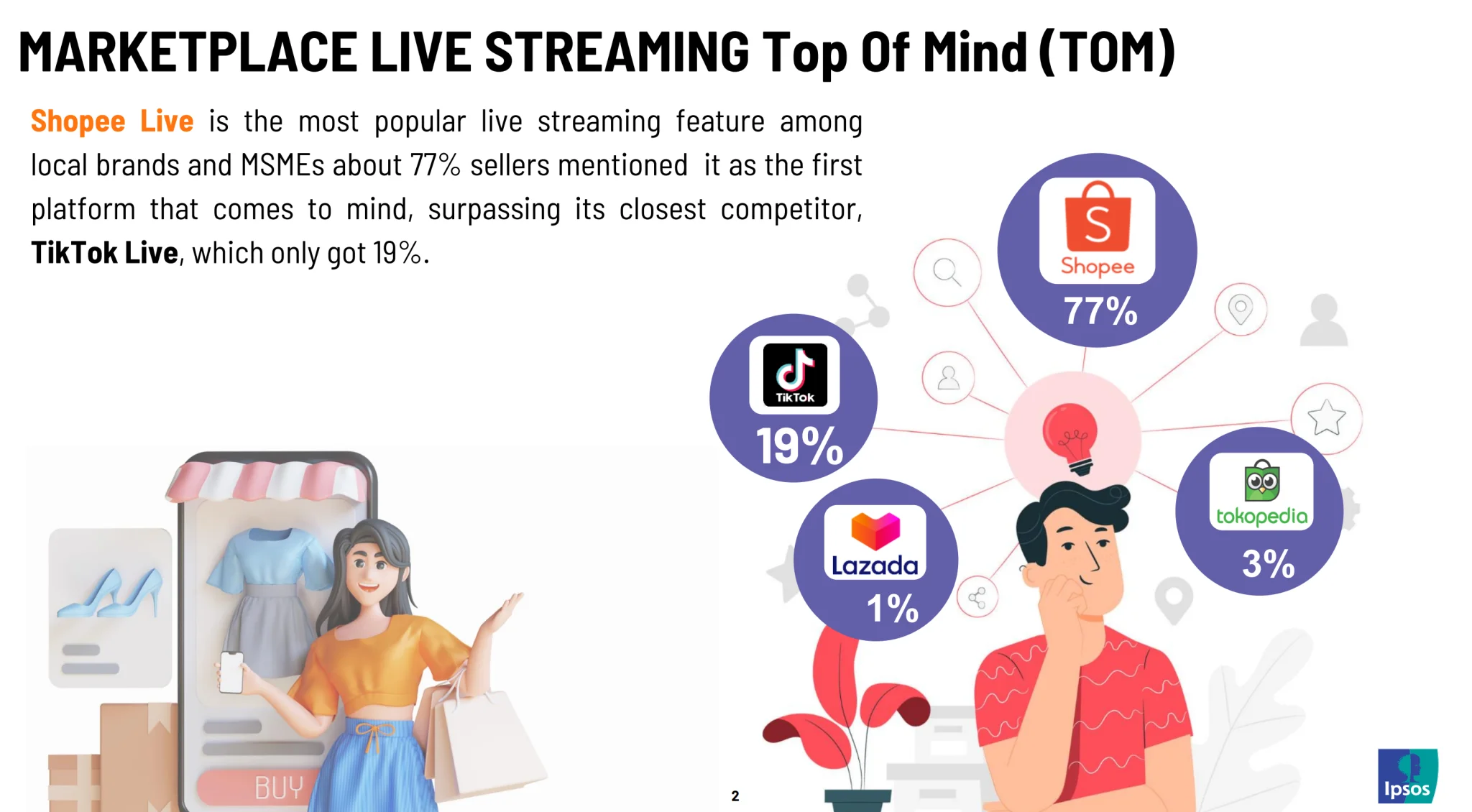 MARKETPLACE LIVE STREAMING Top Of Mind (TOM)

Shopee Live is the most popular live streaming feature among local brands and MSMEs about 77% sellers mentioned it as the first platform that comes to mind, surpassing its closest competitor, TikTok Live, which only got 19%.

Shopee
77%

TikTok
19%

Lazada
1%

tokopedia
3%

BUY

2

Ipsos